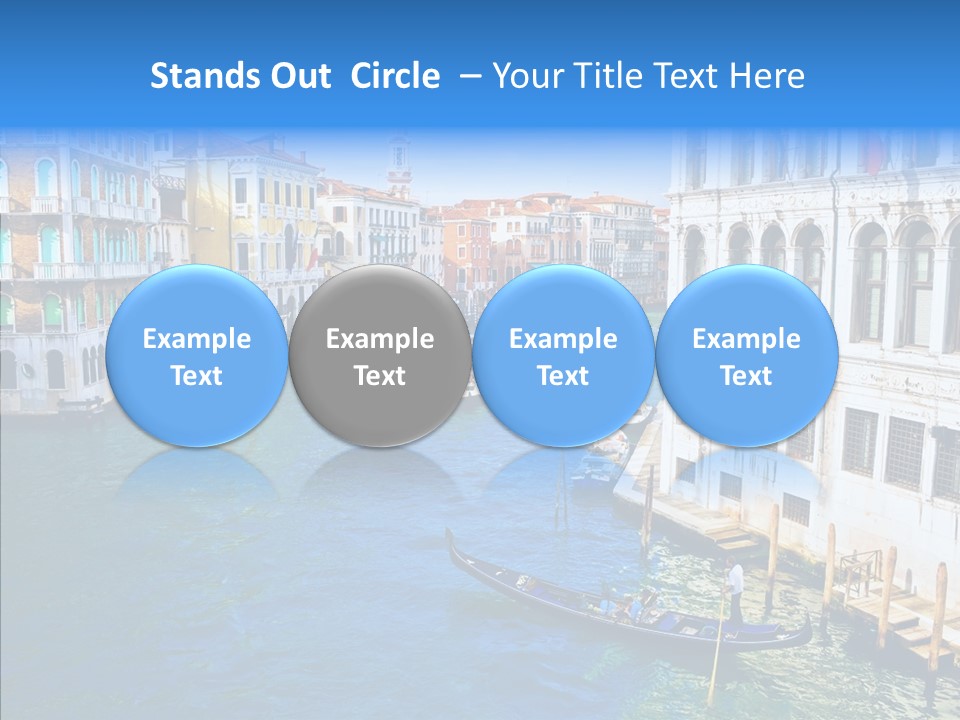 Stands Out Circle – Your Title Text Here

Example Text

Example Text

Example Text

Example Text